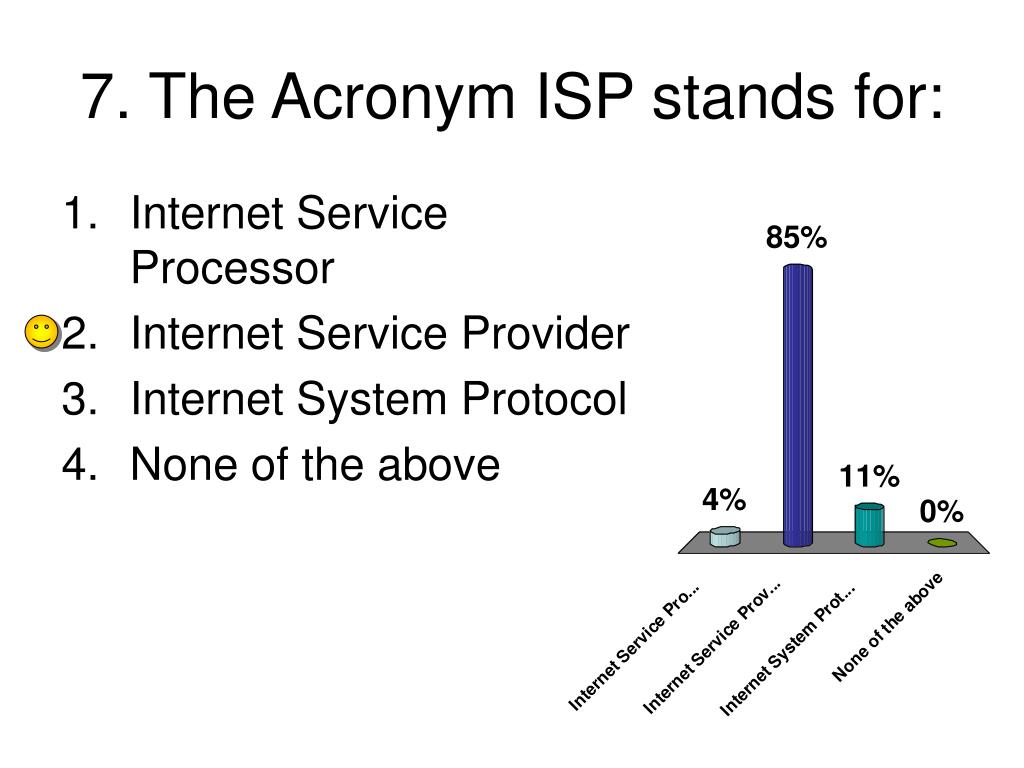 7. The Acronym ISP stands for:

1. Internet Service Processor
2. Internet Service Provider
3. Internet System Protocol
4. None of the above

4%
85%
11%
0%

Internet Service Pro...
Internet Service Prov...
Internet System Prot...
None of the above